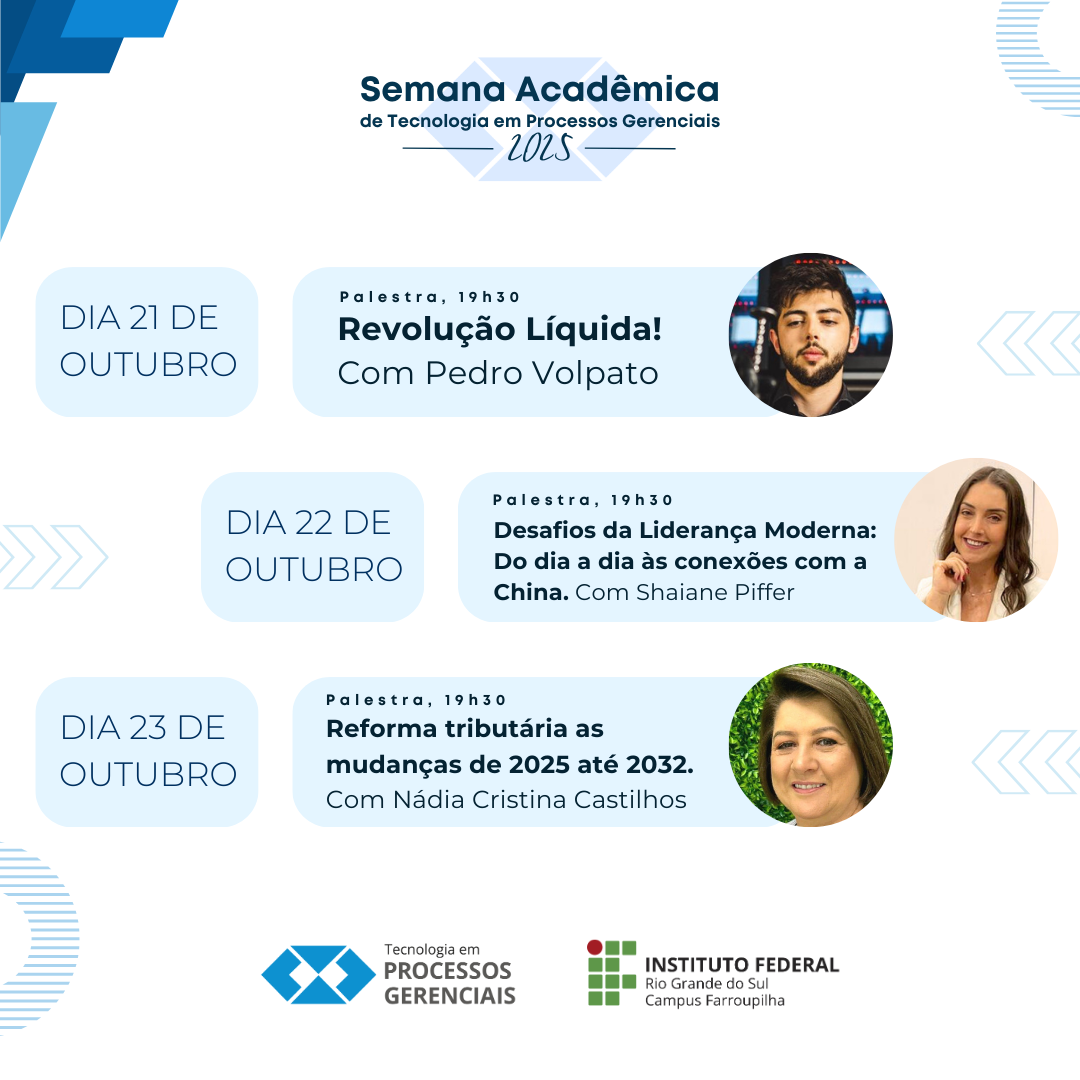 Semana Acadêmica
de Tecnologia em Processos Gerenciais
2025

DIA 21 DE OUTUBRO

Palestra, 19h30
Revolução Líquida!
Com Pedro Volpato

DIA 22 DE OUTUBRO

Palestra, 19h30
Desafios da Liderança Moderna: Do dia a dia às conexões com a China. Com Shaiane Piffer

DIA 23 DE OUTUBRO

Palestra, 19h30
Reforma tributária as mudanças de 2025 até 2032.
Com Nádia Cristina Castilhos

Tecnologia em
PROCESSOS
GERENCIAIS

INSTITUTO FEDERAL
Rio Grande do Sul
Campus Farroupilha